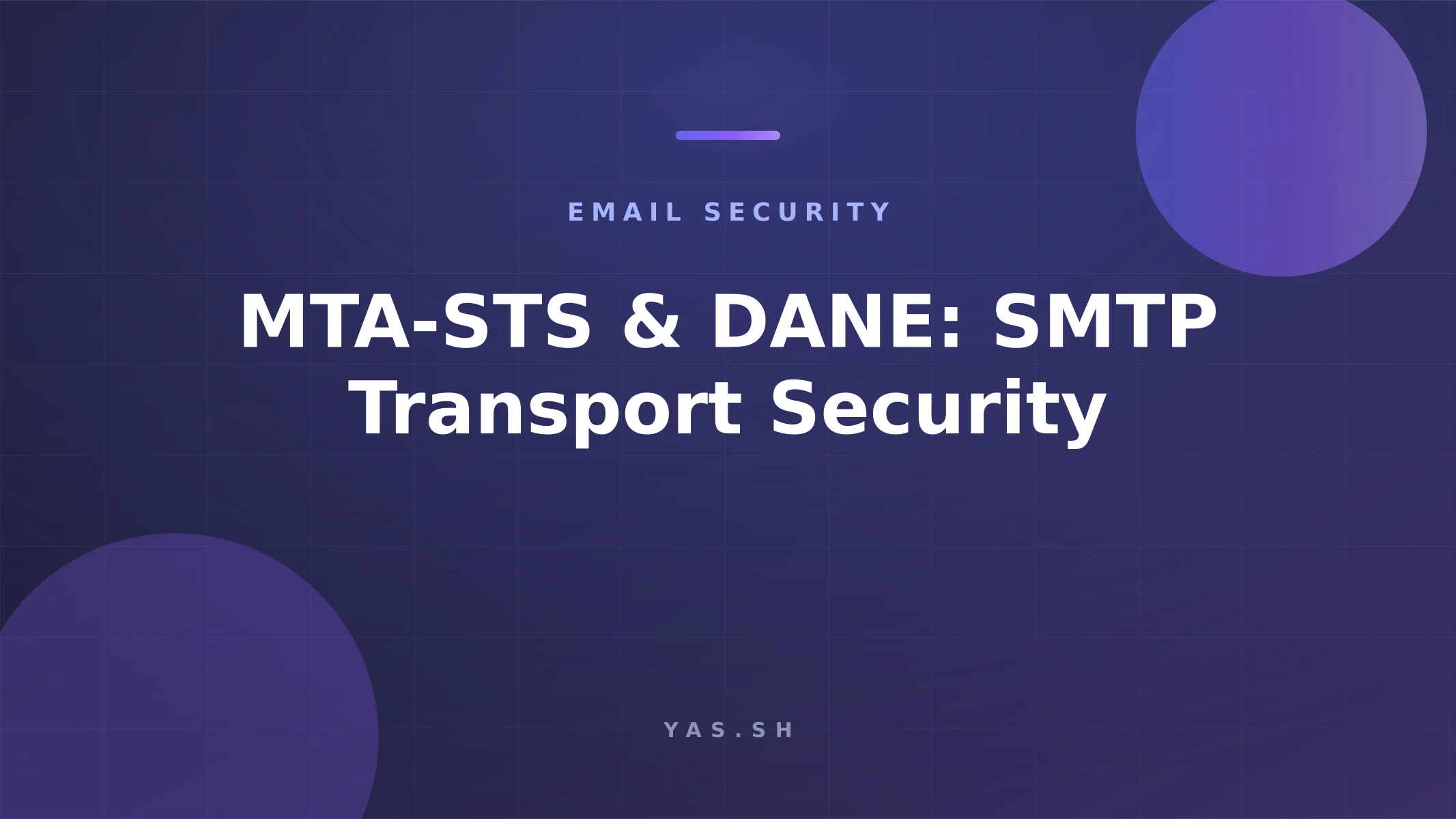 EMAIL SECURITY

MTA-STS & DANE: SMTP Transport Security

YAS.SH